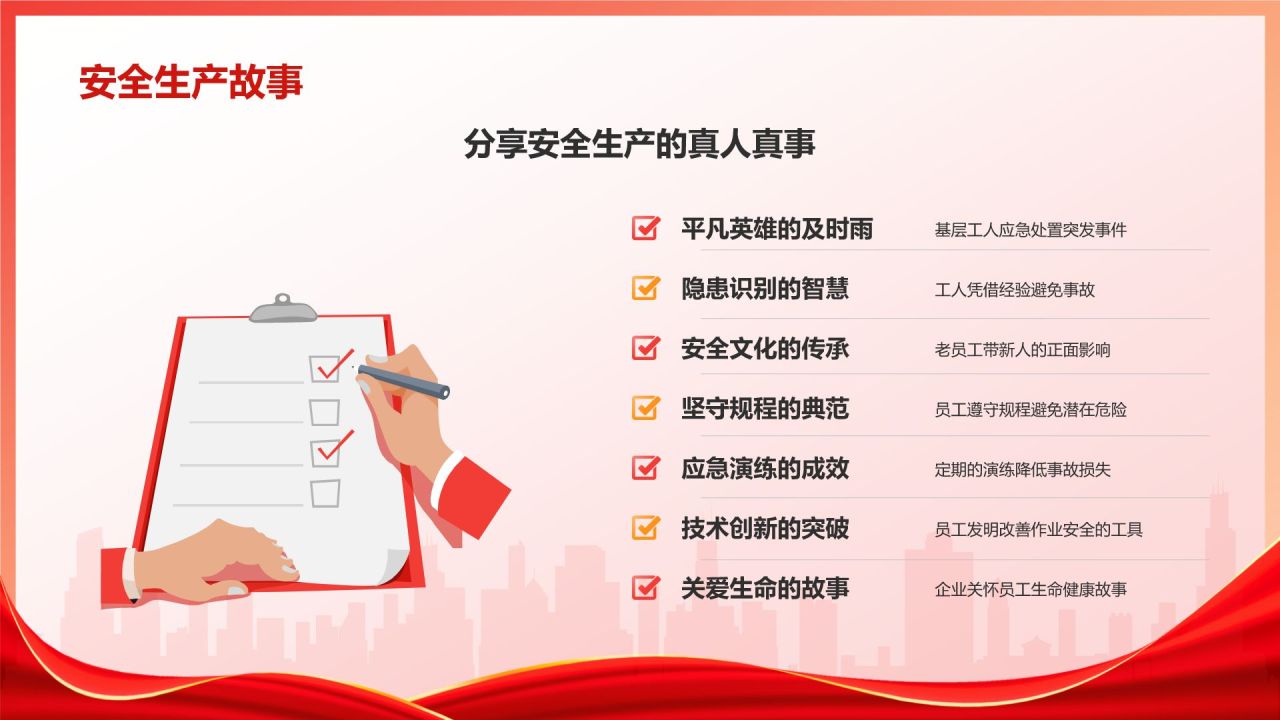 安全生产故事

分享安全生产的真人真事

平凡英雄的及时雨　基层工人应急处置突发事件

隐患识别的智慧　工人凭借经验避免事故

安全文化的传承　老员工带新人的正面影响

坚守规程的典范　员工遵守规程避免潜在危险

应急演练的成效　定期的演练降低事故损失

技术创新的突破　员工发明改善作业安全的工具

关爱生命的故事　企业关怀员工生命健康故事